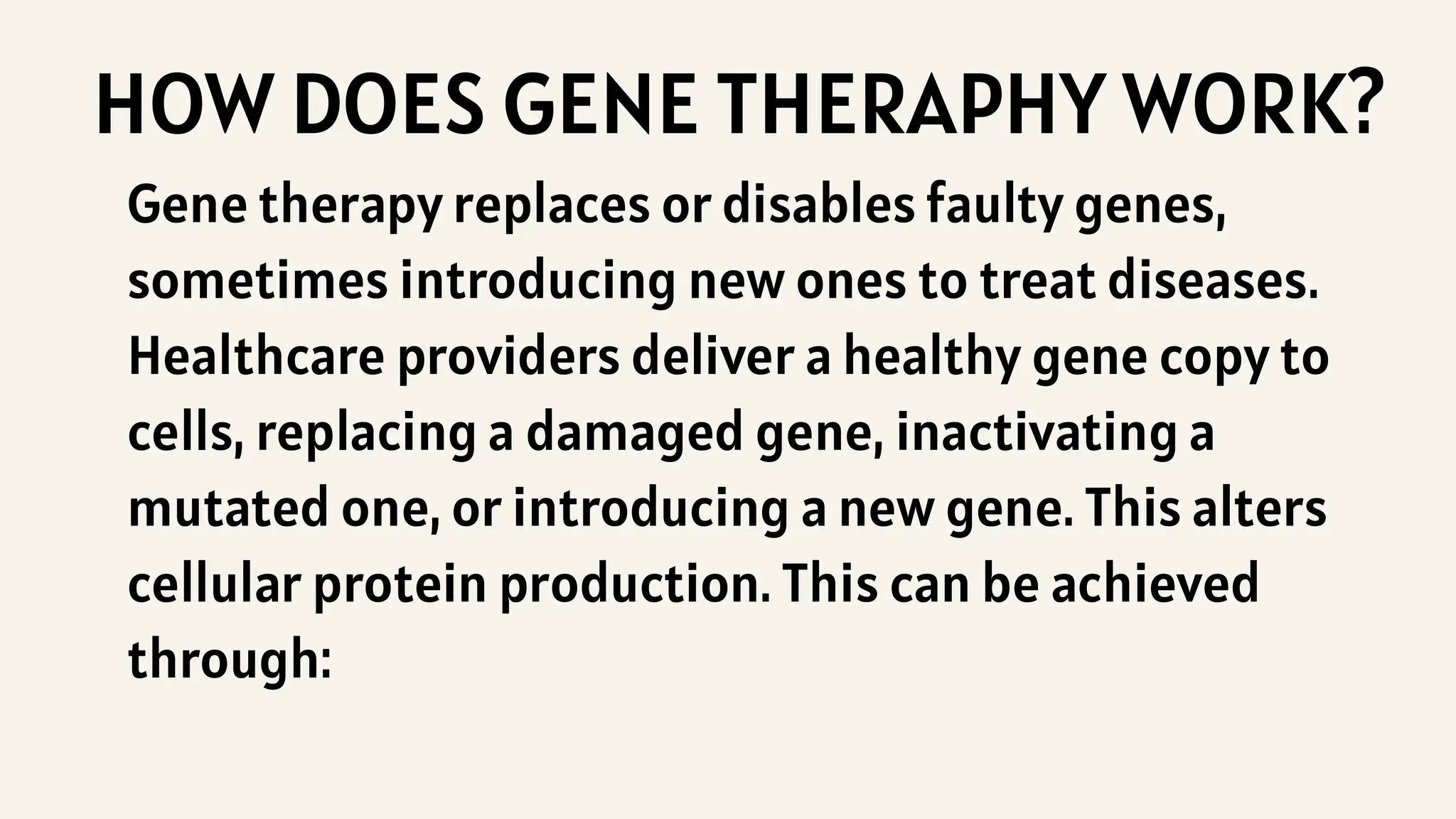 HOW DOES GENE THERAPHY WORK?

Gene therapy replaces or disables faulty genes, sometimes introducing new ones to treat diseases. Healthcare providers deliver a healthy gene copy to cells, replacing a damaged gene, inactivating a mutated one, or introducing a new gene. This alters cellular protein production. This can be achieved through: